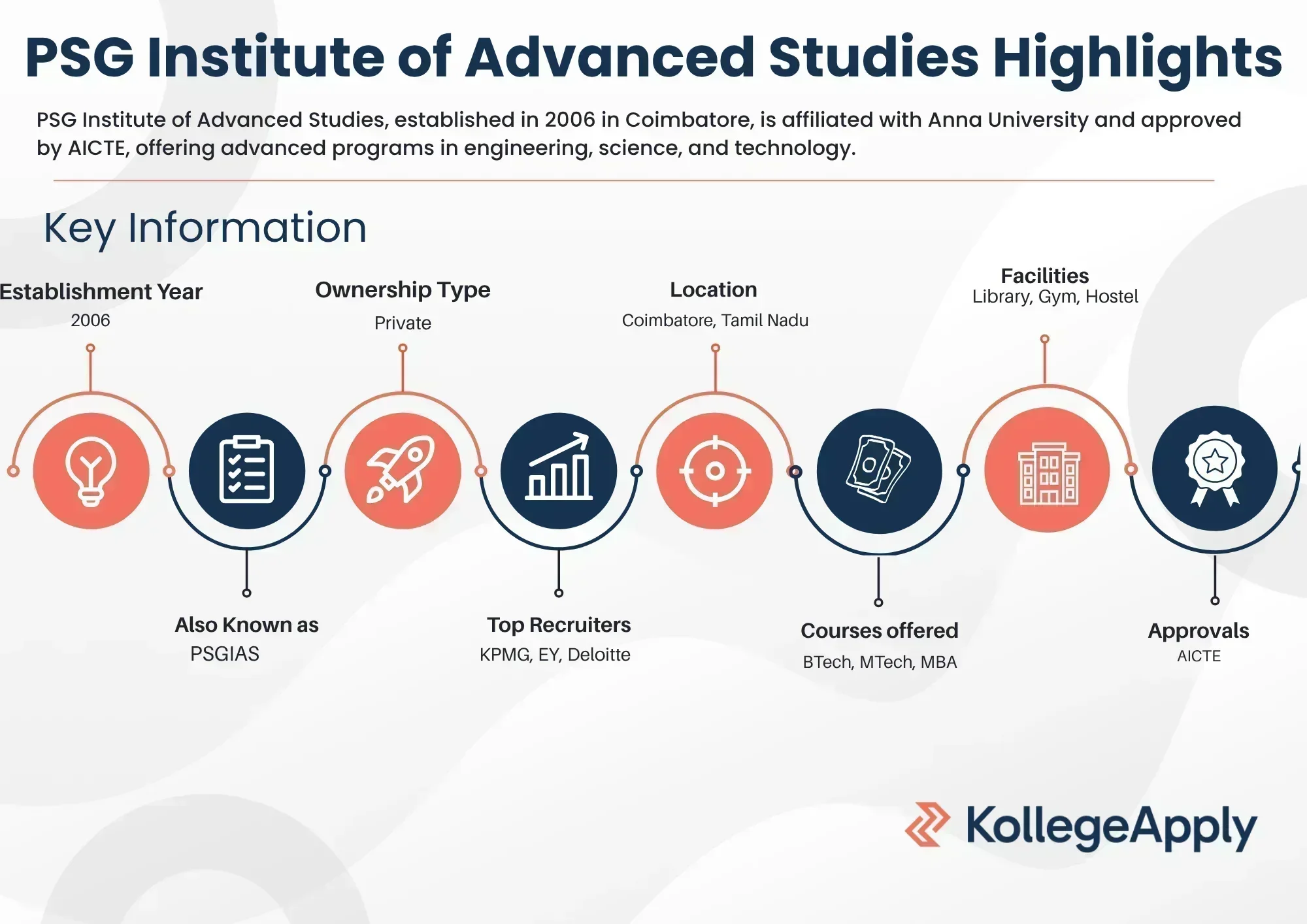 PSG Institute of Advanced Studies Highlights

PSG Institute of Advanced Studies, established in 2006 in Coimbatore, is affiliated with Anna University and approved by AICTE, offering advanced programs in engineering, science, and technology.

Key Information

Establishment Year
2006

Ownership Type
Private

Location
Coimbatore, Tamil Nadu

Facilities
Library, Gym, Hostel

Also Known as
PSGIAS

Top Recruiters
KPMG, EY, Deloitte

Courses offered
BTech, MTech, MBA

Approvals
AICTE

KollegeApply